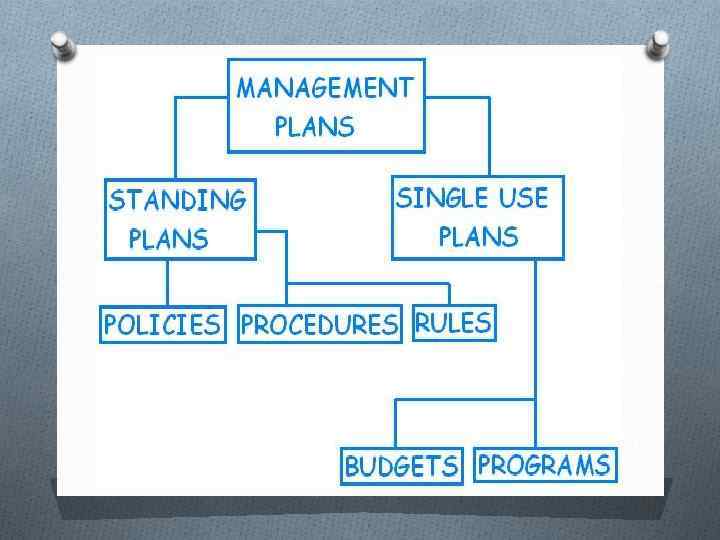 MANAGEMENT PLANS

STANDING PLANS

SINGLE USE PLANS

POLICIES

PROCEDURES

RULES

BUDGETS

PROGRAMS